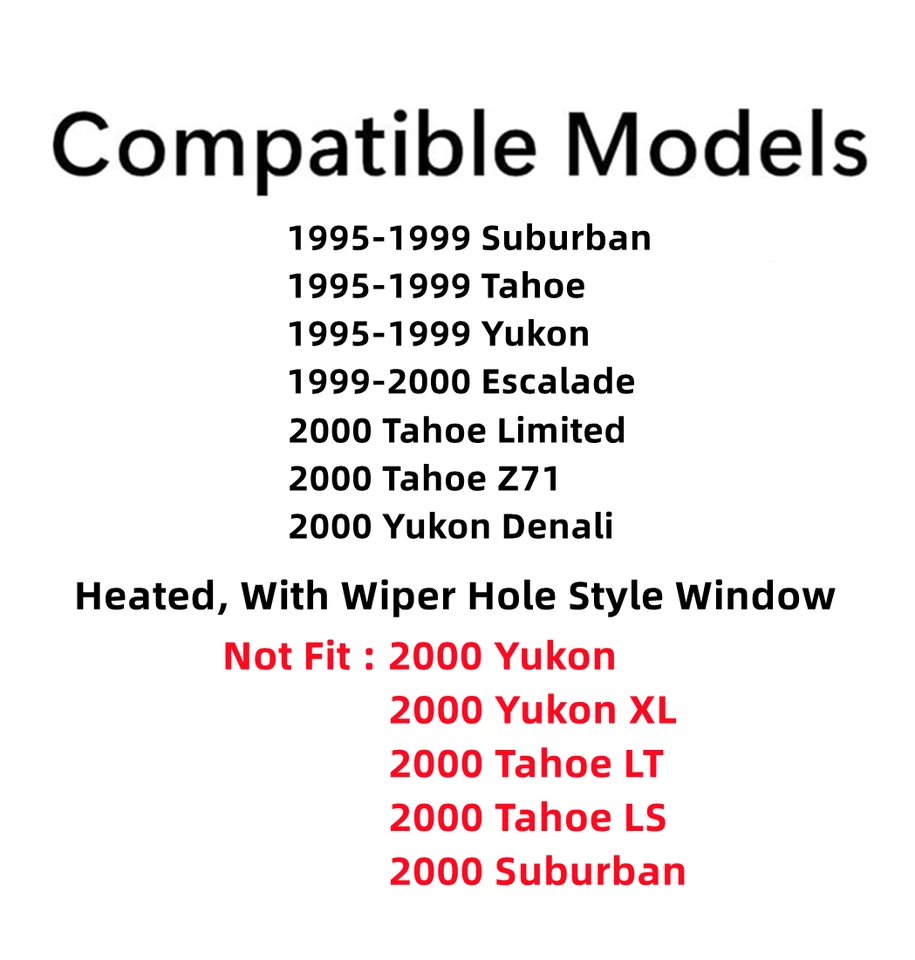 Compatible Models

1995-1999 Suburban
1995-1999 Tahoe
1995-1999 Yukon
1999-2000 Escalade
2000 Tahoe Limited
2000 Tahoe Z71
2000 Yukon Denali

Heated, With Wiper Hole Style Window

Not Fit : 2000 Yukon
2000 Yukon XL
2000 Tahoe LT
2000 Tahoe LS
2000 Suburban